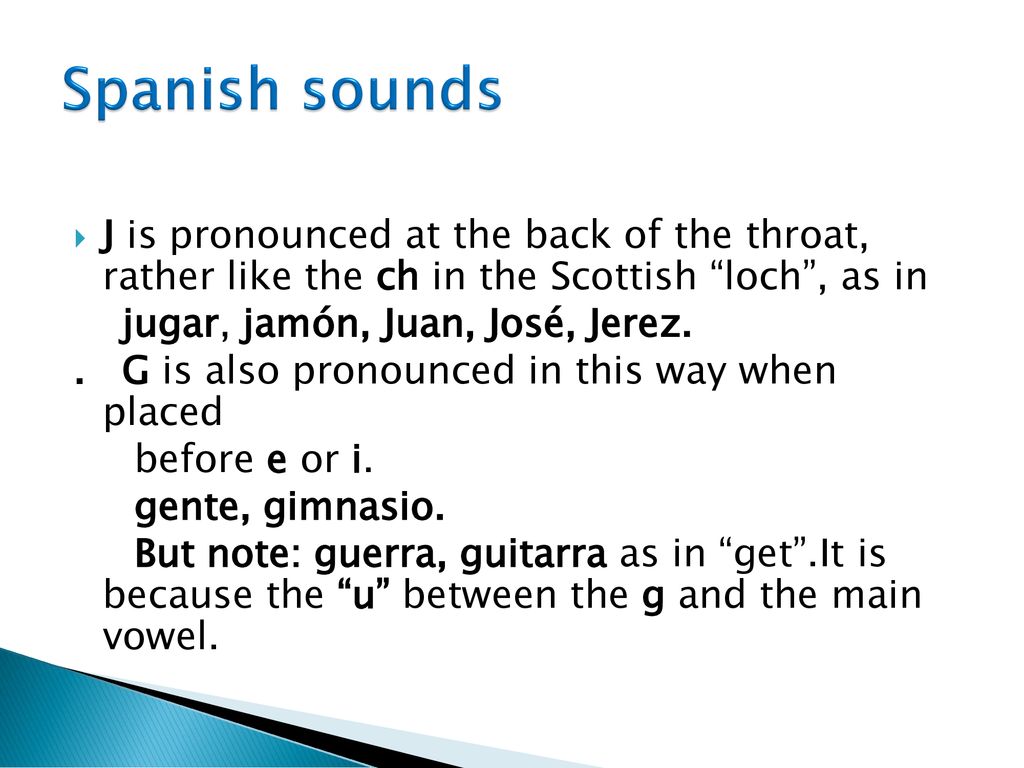 Spanish sounds

J is pronounced at the back of the throat, rather like the ch in the Scottish “loch”, as in
jugar, jamón, Juan, José, Jerez.

. G is also pronounced in this way when placed
before e or i.
gente, gimnasio.
But note: guerra, guitarra as in “get”.It is because the “u” between the g and the main vowel.